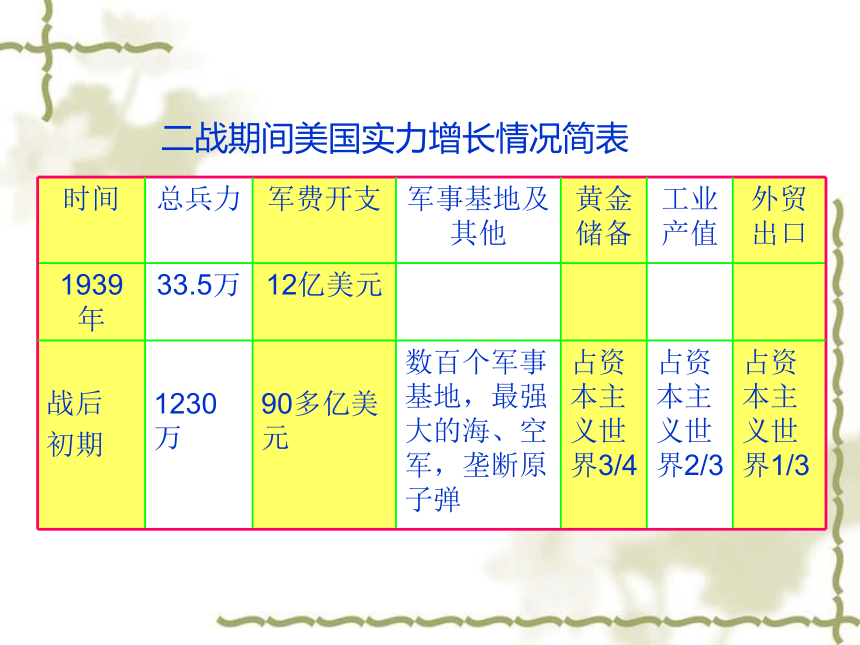 二战期间美国实力增长情况简表

| 时间 | 总兵力 | 军费开支 | 军事基地及其他 | 黄金储备 | 工业产值 | 外贸出口 |
|---|---|---|---|---|---|---|
| 1939年 | 33.5万 | 12亿美元 | | | | |
| 战后初期 | 1230万 | 90多亿美元 | 数百个军事基地，最强大的海、空军，垄断原子弹 | 占资本主义世界3/4 | 占资本主义世界2/3 | 占资本主义世界1/3 |